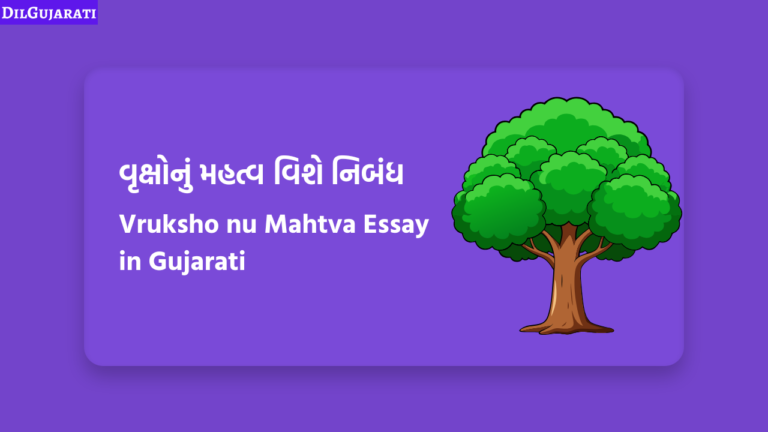 DilGujarati

વૃક્ષોનું મહત્વ વિશે નિબંધ

Vruksho nu Mahtva Essay in Gujarati